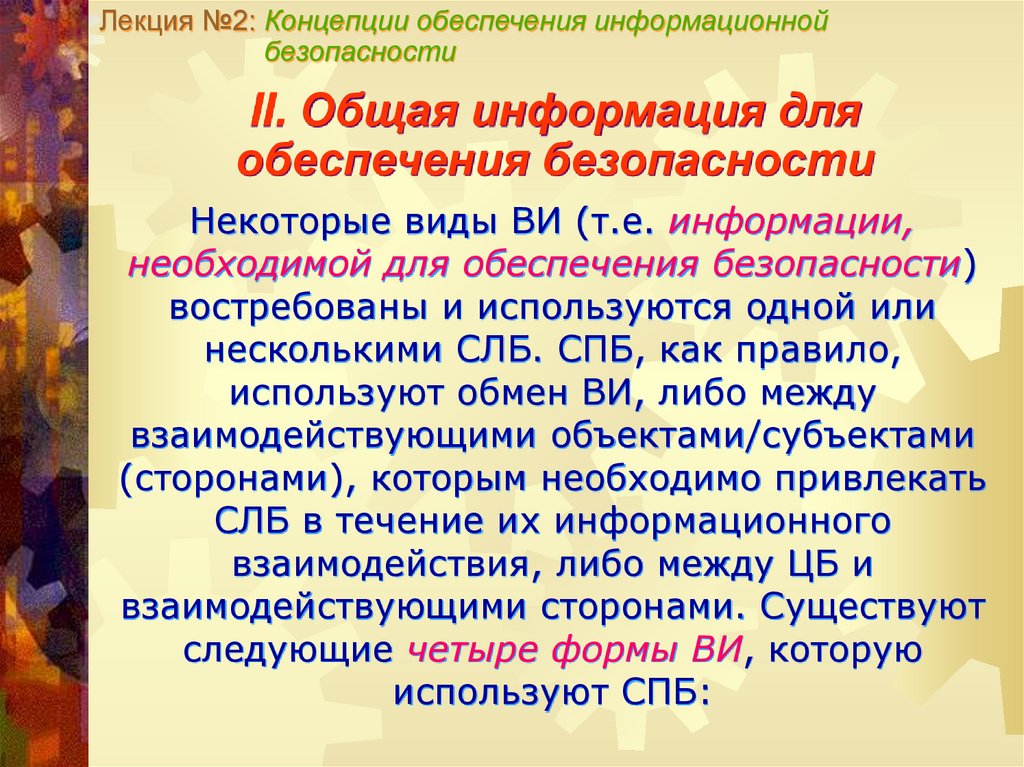 Лекция №2: Концепции обеспечения информационной безопасности

II. Общая информация для обеспечения безопасности

Некоторые виды ВИ (т.е. информации, необходимой для обеспечения безопасности) востребованы и используются одной или несколькими СЛБ. СПБ, как правило, используют обмен ВИ, либо между взаимодействующими объектами/субъектами (сторонами), которым необходимо привлекать СЛБ в течение их информационного взаимодействия, либо между ЦБ и взаимодействующими сторонами. Существуют следующие четыре формы ВИ, которую используют СПБ: